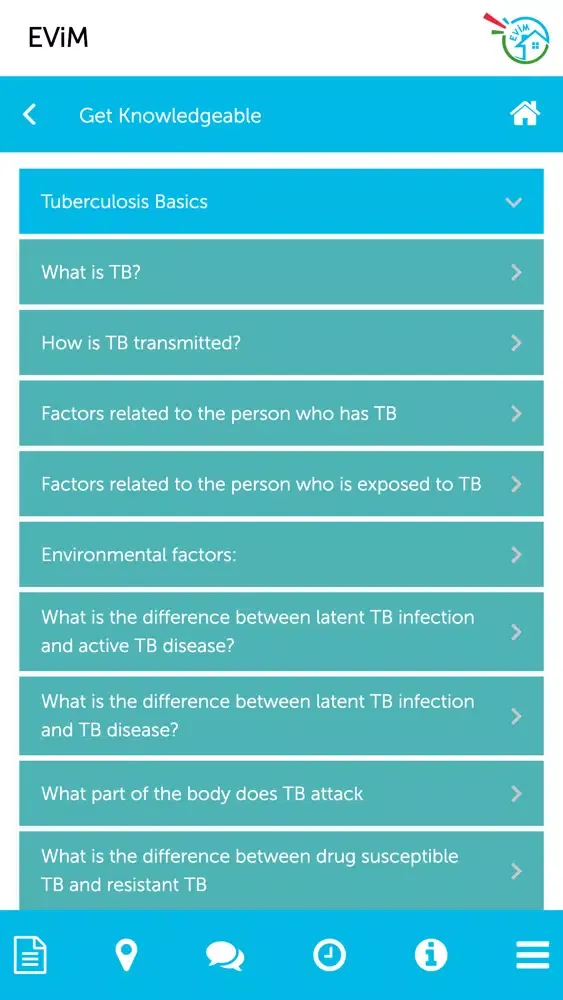 EViM

EViM

Get Knowledgeable

Tuberculosis Basics

What is TB?

How is TB transmitted?

Factors related to the person who has TB

Factors related to the person who is exposed to TB

Environmental factors:

What is the difference between latent TB infection and active TB disease?

What is the difference between latent TB infection and TB disease?

What part of the body does TB attack

What is the difference between drug susceptible TB and resistant TB